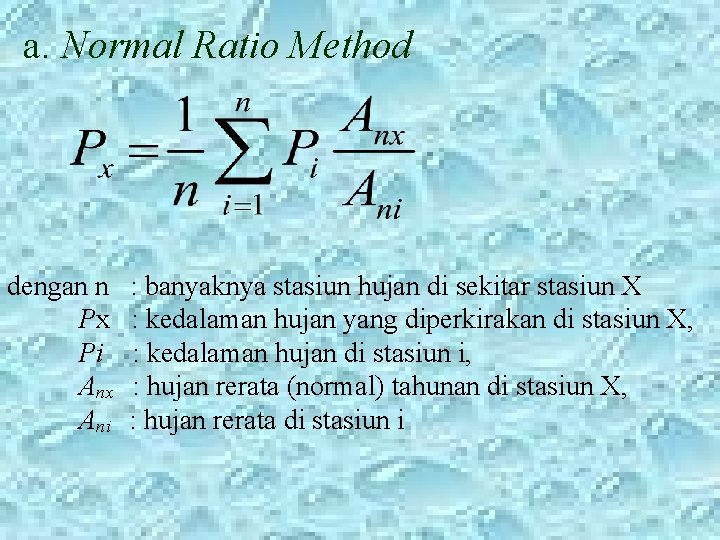 a. Normal Ratio Method

$P_x = \frac{1}{n} \sum_{i=1}^{n} P_i \frac{A_{nx}}{A_{ni}}$

dengan n : banyaknya stasiun hujan di sekitar stasiun X
$P$x : kedalaman hujan yang diperkirakan di stasiun X,
$Pi$ : kedalaman hujan di stasiun i,
$A_{nx}$ : hujan rerata (normal) tahunan di stasiun X,
$A_{ni}$ : hujan rerata di stasiun i